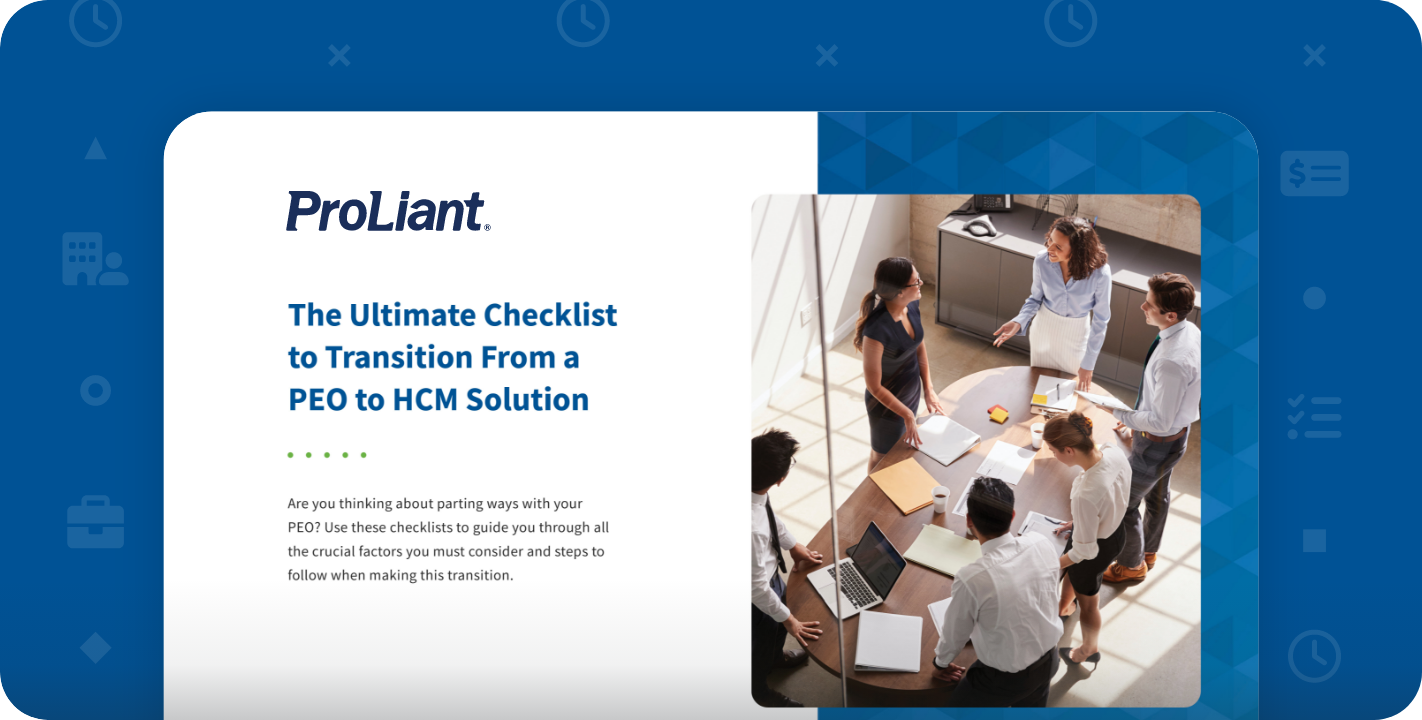 ProLiant®

The Ultimate Checklist to Transition From a PEO to HCM Solution

Are you thinking about parting ways with your PEO? Use these checklists to guide you through all the crucial factors you must consider and steps to follow when making this transition.